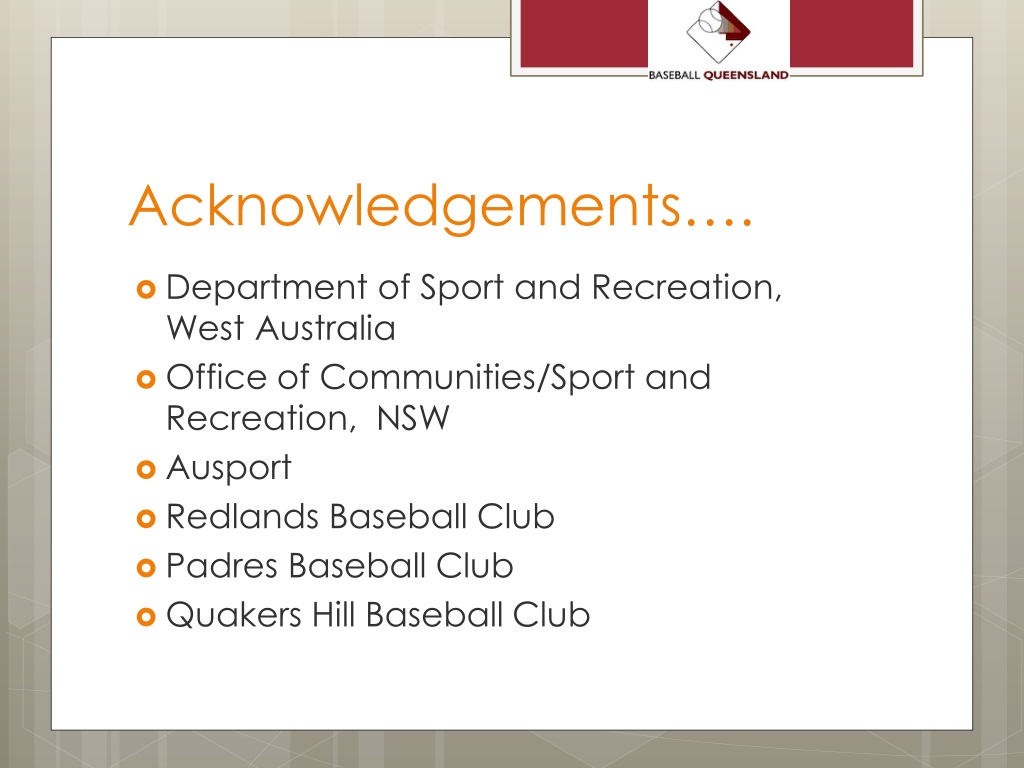 BASEBALL QUEENSLAND

Acknowledgements….

Department of Sport and Recreation, West Australia
Office of Communities/Sport and Recreation, NSW
Ausport
Redlands Baseball Club
Padres Baseball Club
Quakers Hill Baseball Club